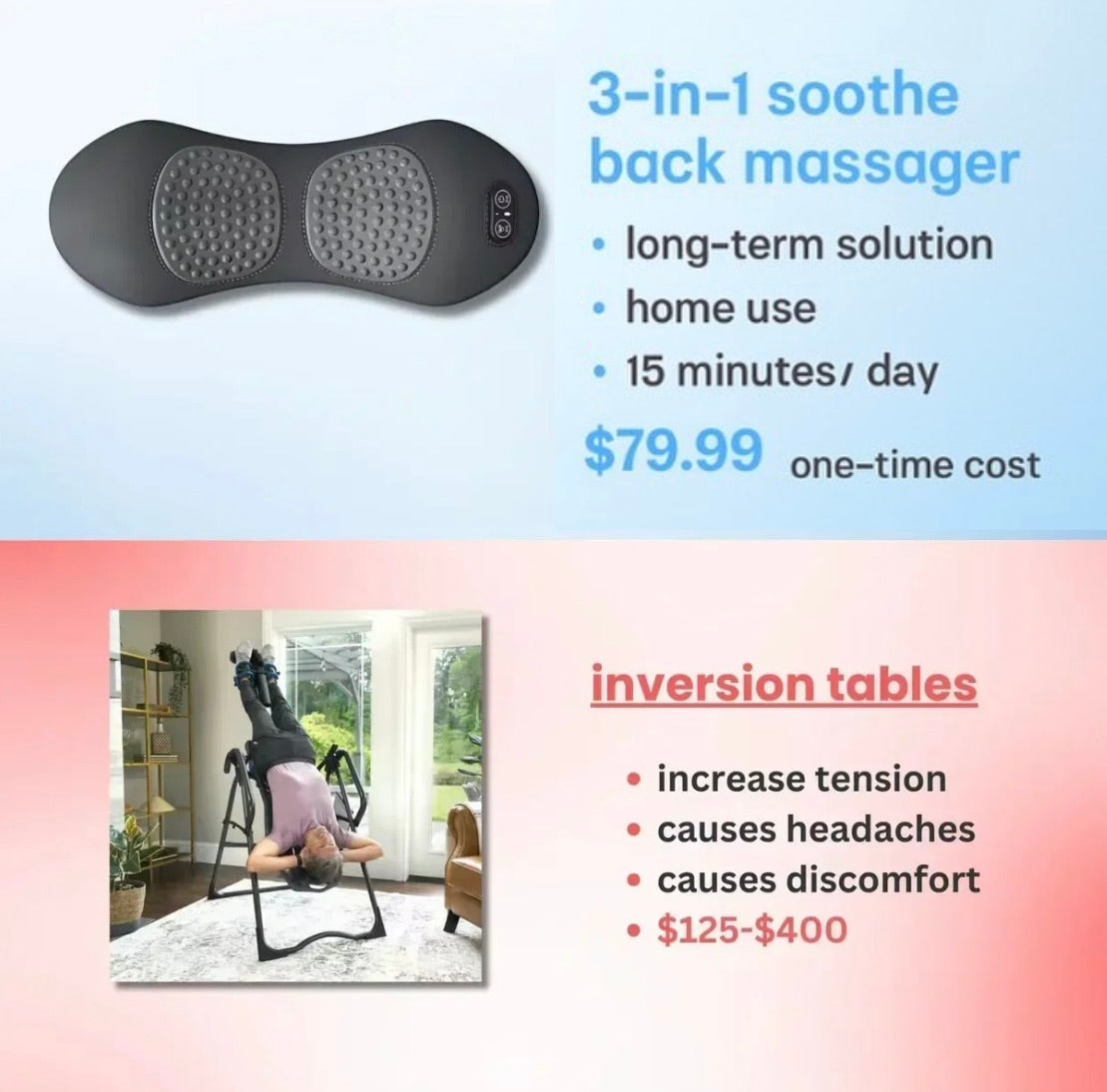 3-in-1 soothe back massager

• long-term solution
• home use
• 15 minutes/ day

$79.99 one-time cost

inversion tables

• increase tension
• causes headaches
• causes discomfort
• $125-$400